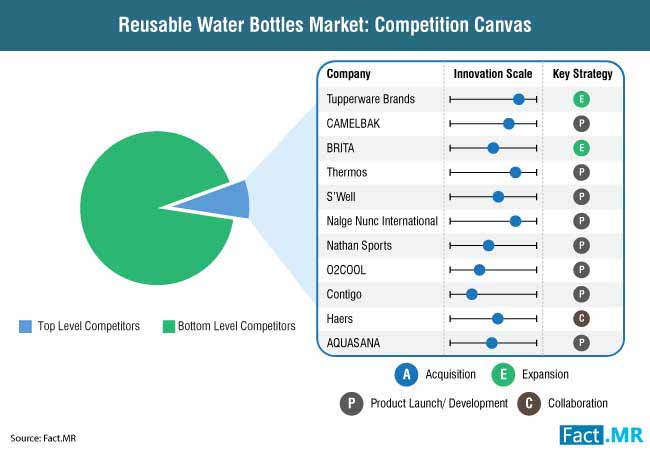 Reusable Water Bottles Market: Competition Canvas

Top Level Competitors
Bottom Level Competitors

| Company | Innovation Scale | Key Strategy |
|---|---|---|
| Tupperware Brands | | E |
| CAMELBAK | | P |
| BRITA | | E |
| Thermos | | P |
| S'Well | | P |
| Nalge Nunc International | | P |
| Nathan Sports | | P |
| O2COOL | | P |
| Contigo | | P |
| Haers | | C |
| AQUASANA | | P |

A Acquisition
E Expansion
P Product Launch/ Development
C Collaboration

Source: Fact.MR

Fact.MR